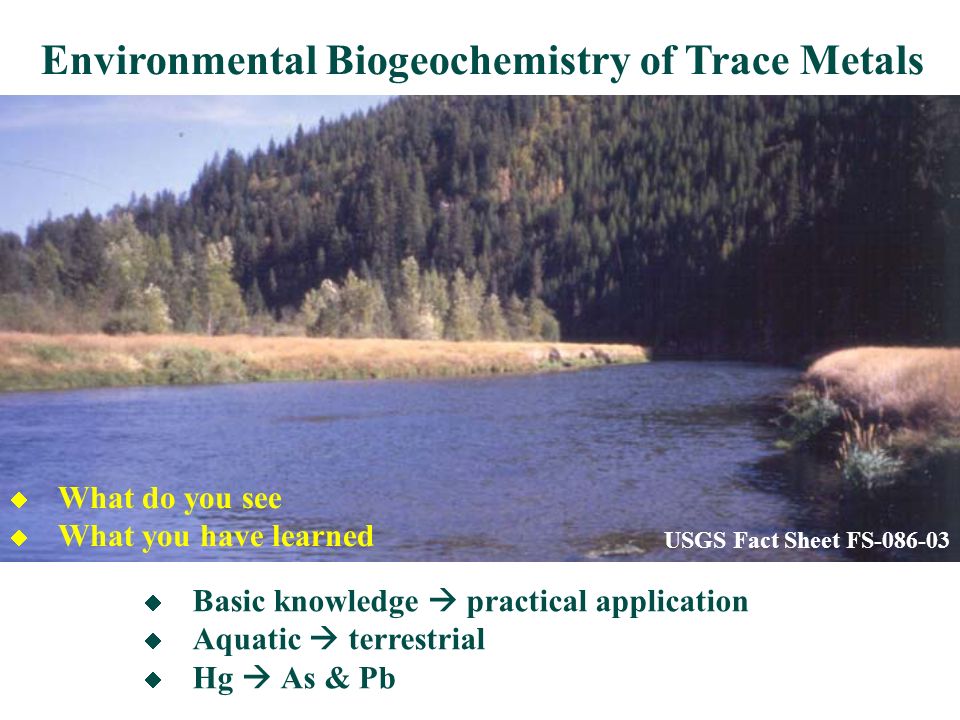 Environmental Biogeochemistry of Trace Metals

◆ What do you see
◆ What you have learned

USGS Fact Sheet FS-086-03

◆ Basic knowledge → practical application
◆ Aquatic → terrestrial
◆ Hg → As & Pb